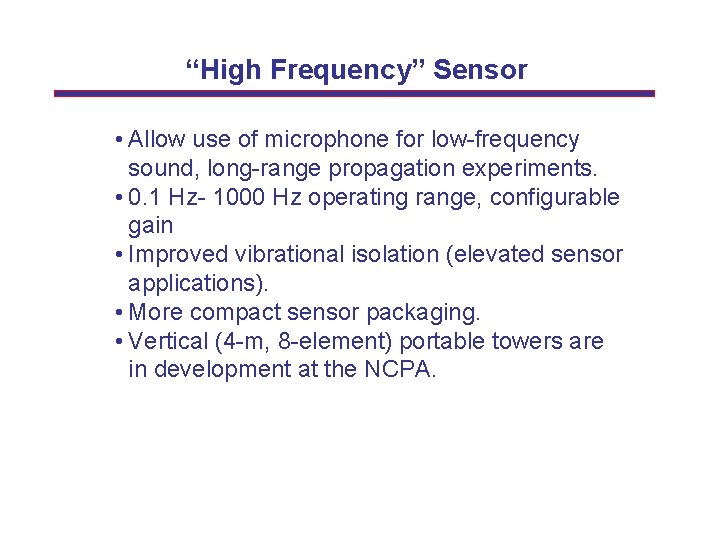 “High Frequency” Sensor

• Allow use of microphone for low-frequency sound, long-range propagation experiments.
• 0.1 Hz- 1000 Hz operating range, configurable gain
• Improved vibrational isolation (elevated sensor applications).
• More compact sensor packaging.
• Vertical (4-m, 8-element) portable towers are in development at the NCPA.